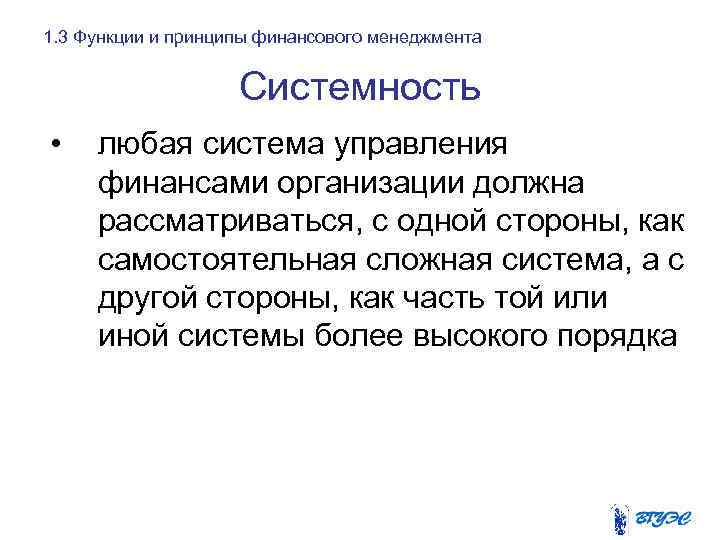 1.3 Функции и принципы финансового менеджмента

Системность

• любая система управления финансами организации должна рассматриваться, с одной стороны, как самостоятельная сложная система, а с другой стороны, как часть той или иной системы более высокого порядка

ВГУЭС